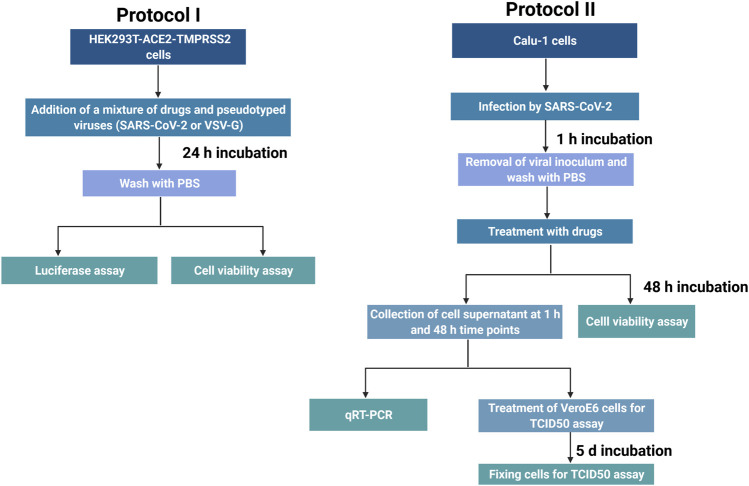 Protocol I

HEK293T-ACE2-TMPRSS2 cells

Addition of a mixture of drugs and pseudotyped viruses (SARS-CoV-2 or VSV-G)

24 h incubation

Wash with PBS

Luciferase assay

Cell viability assay

Protocol II

Calu-1 cells

Infection by SARS-CoV-2

1 h incubation

Removal of viral inoculum and wash with PBS

Treatment with drugs

48 h incubation

Collection of cell supernatant at 1 h and 48 h time points

Celll viability assay

qRT-PCR

Treatment of VeroE6 cells for TCID50 assay

5 d incubation

Fixing cells for TCID50 assay